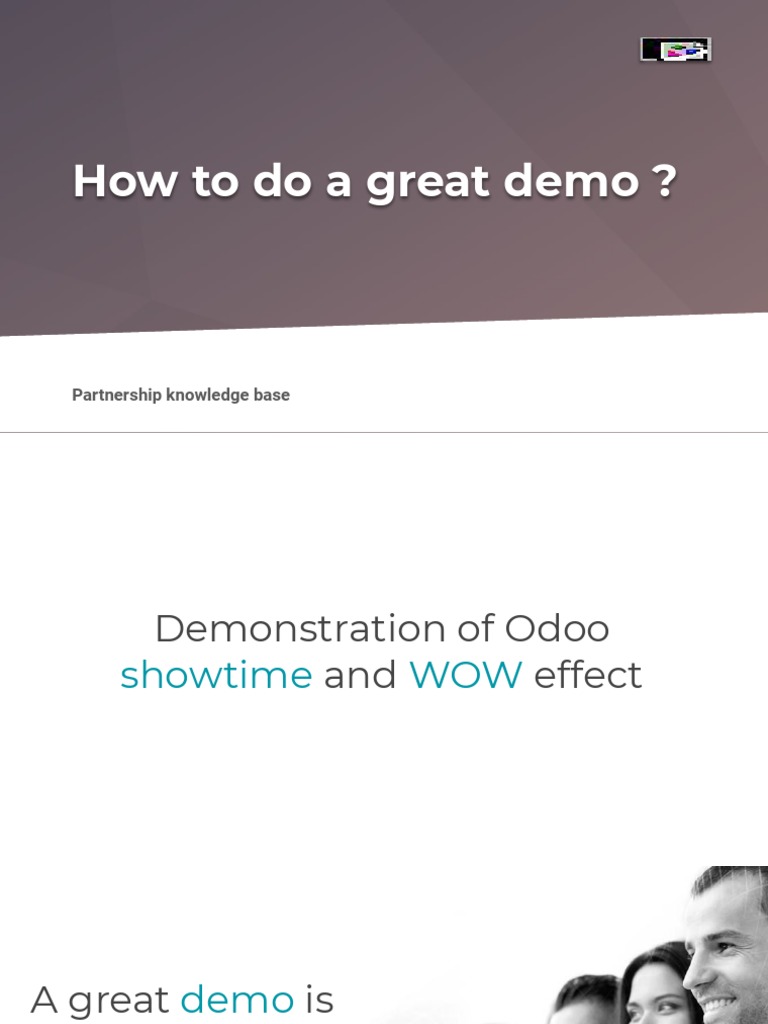 How to do a great demo ?

Partnership knowledge base

Demonstration of Odoo
showtime and WOW effect

A great demo is